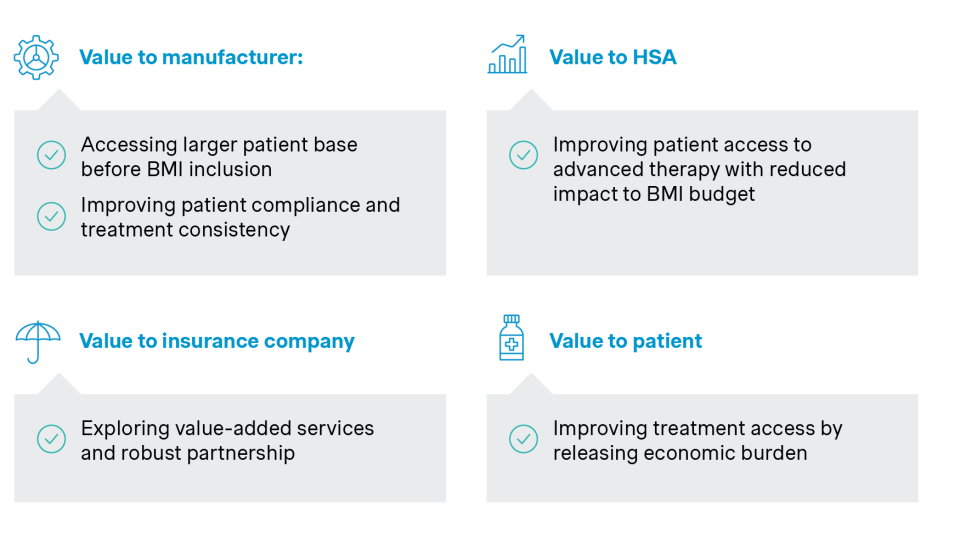 Value to manufacturer:

Accessing larger patient base before BMI inclusion

Improving patient compliance and treatment consistency

Value to HSA

Improving patient access to advanced therapy with reduced impact to BMI budget

Value to insurance company

Exploring value-added services and robust partnership

Value to patient

Improving treatment access by releasing economic burden